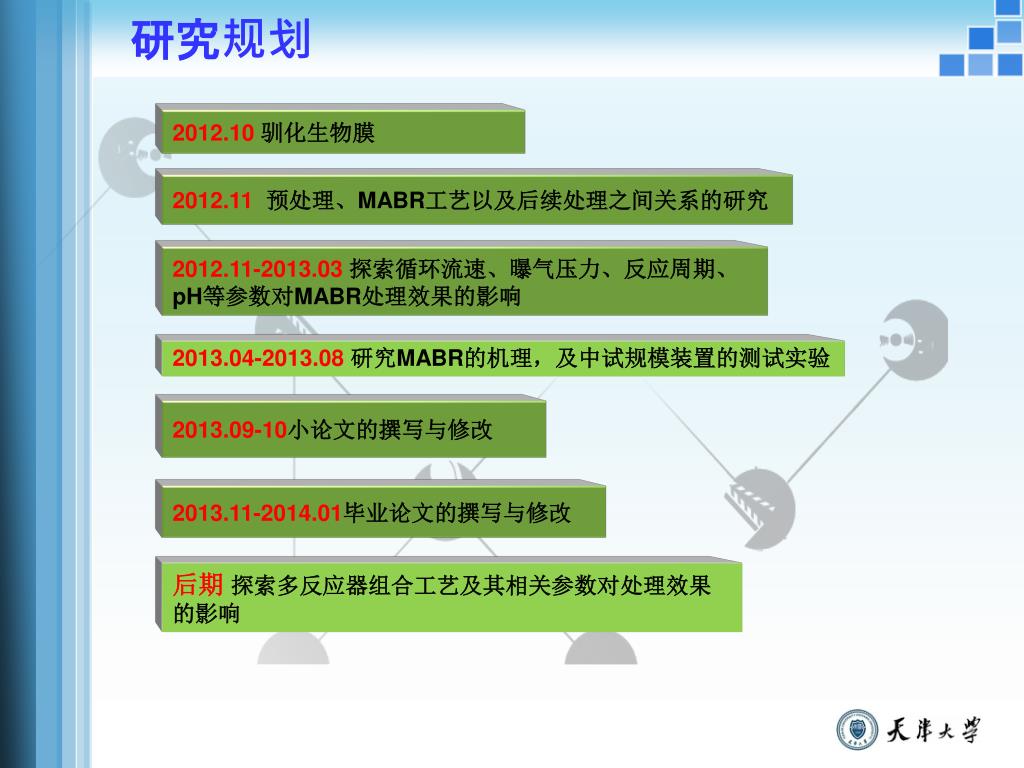 研究规划

2012.10 驯化生物膜

2012.11 预处理、MABR工艺以及后续处理之间关系的研究

2012.11-2013.03 探索循环流速、曝气压力、反应周期、pH等参数对MABR处理效果的影响

2013.04-2013.08 研究MABR的机理，及中试规模装置的测试实验

2013.09-10小论文的撰写与修改

2013.11-2014.01毕业论文的撰写与修改

后期 探索多反应器组合工艺及其相关参数对处理效果的影响

天津大学